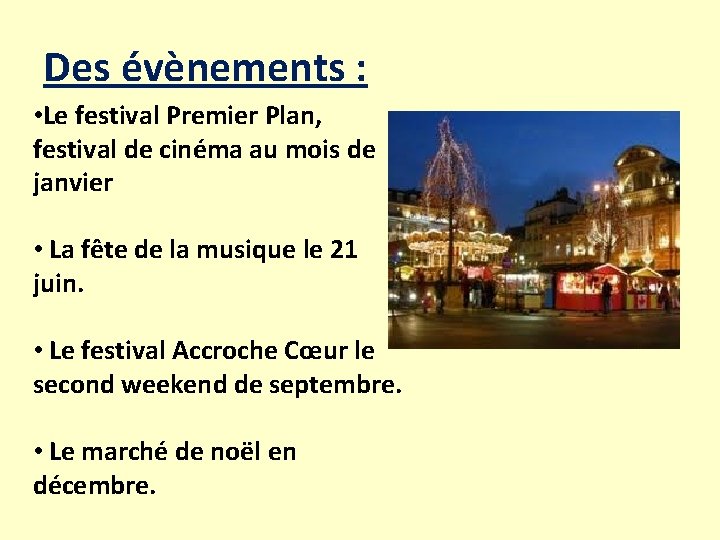 Des évènements :

•Le festival Premier Plan, festival de cinéma au mois de janvier

• La fête de la musique le 21 juin.

• Le festival Accroche Cœur le second weekend de septembre.

• Le marché de noël en décembre.